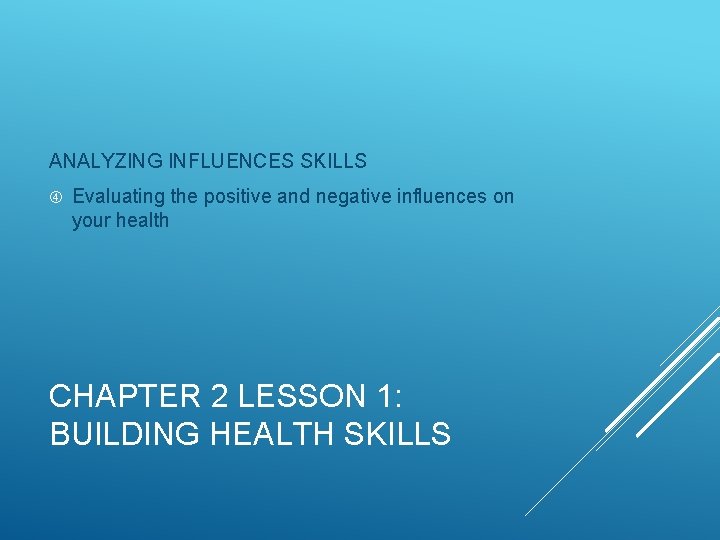 ANALYZING INFLUENCES SKILLS

④ Evaluating the positive and negative influences on your health

CHAPTER 2 LESSON 1: BUILDING HEALTH SKILLS